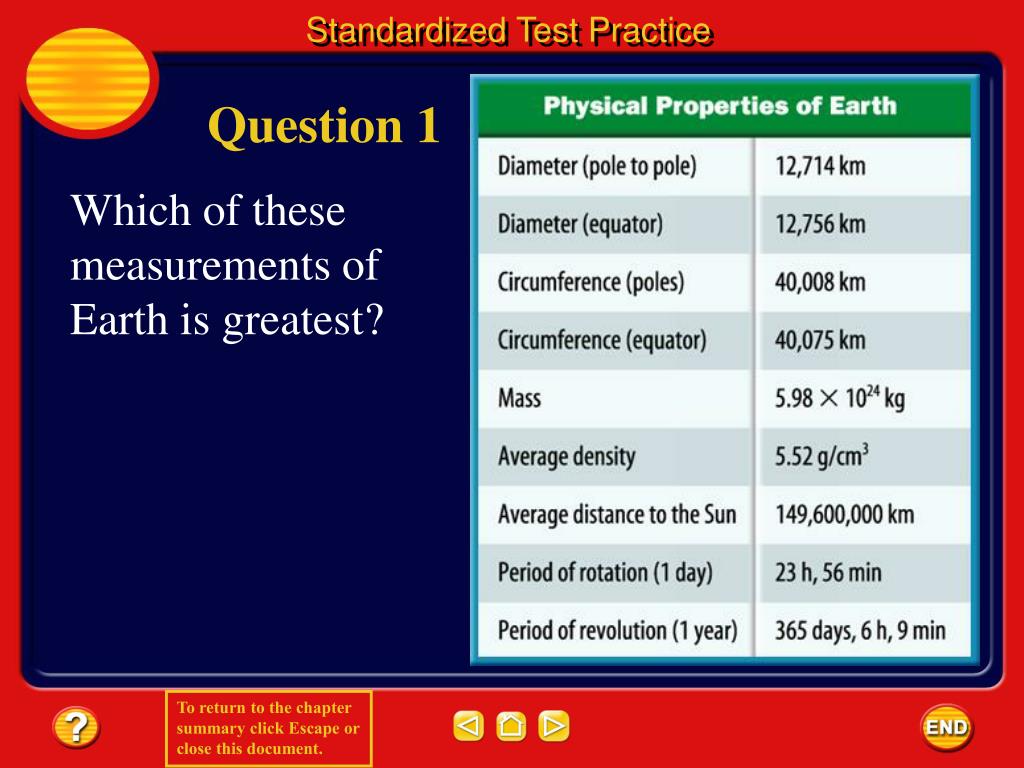 Standardized Test Practice

Question 1

Which of these measurements of Earth is greatest?

| Physical Properties of Earth | |
|---|---|
| Diameter (pole to pole) | 12,714 km |
| Diameter (equator) | 12,756 km |
| Circumference (poles) | 40,008 km |
| Circumference (equator) | 40,075 km |
| Mass | $5.98 \times 10^{24}$ kg |
| Average density | 5.52 g/cm$^3$ |
| Average distance to the Sun | 149,600,000 km |
| Period of rotation (1 day) | 23 h, 56 min |
| Period of revolution (1 year) | 365 days, 6 h, 9 min |

?

To return to the chapter summary click Escape or close this document.

END